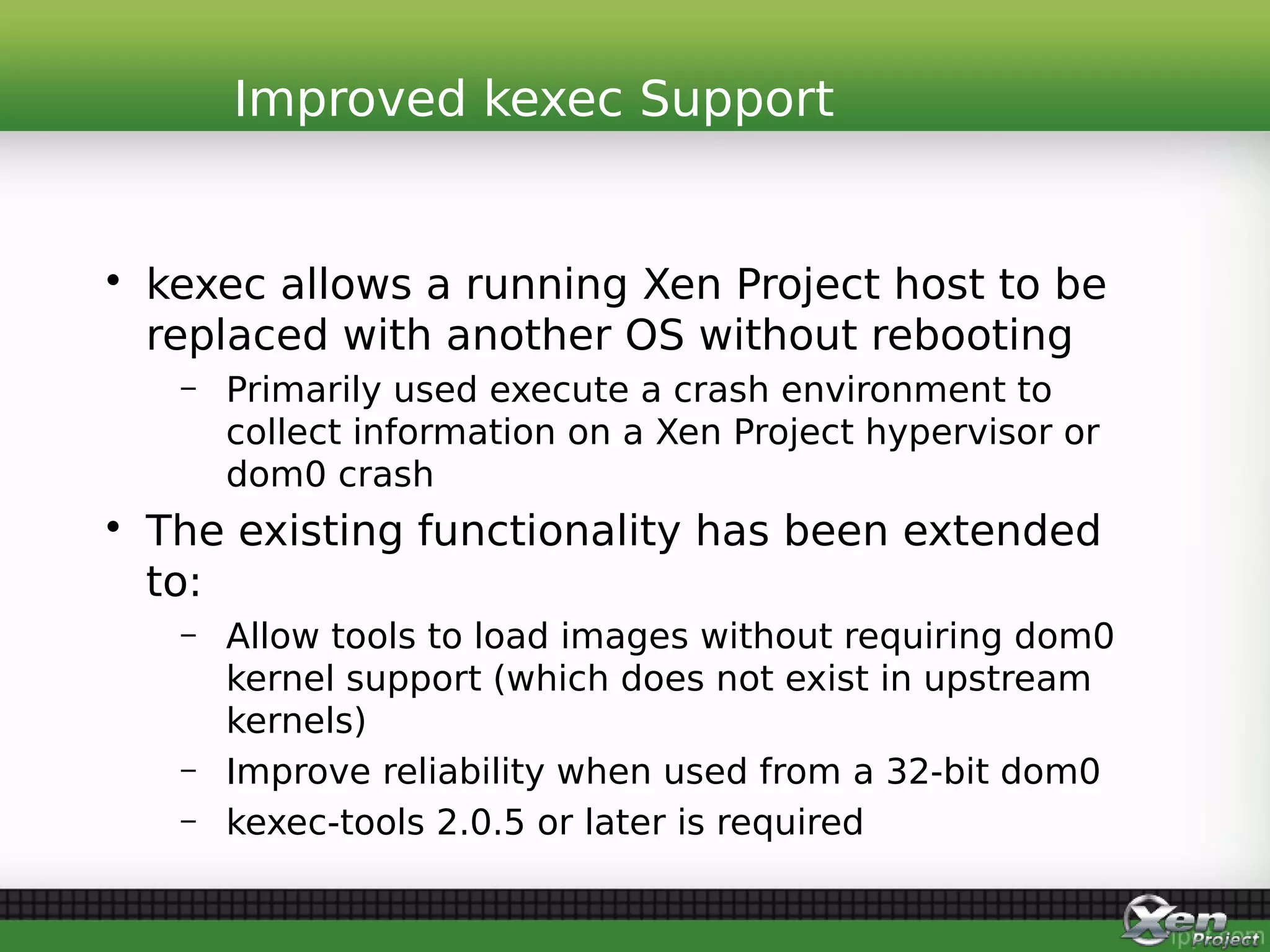 Improved kexec Support

• kexec allows a running Xen Project host to be replaced with another OS without rebooting
  – Primarily used execute a crash environment to collect information on a Xen Project hypervisor or dom0 crash
• The existing functionality has been extended to:
  – Allow tools to load images without requiring dom0 kernel support (which does not exist in upstream kernels)
  – Improve reliability when used from a 32-bit dom0
  – kexec-tools 2.0.5 or later is required

Xen Project